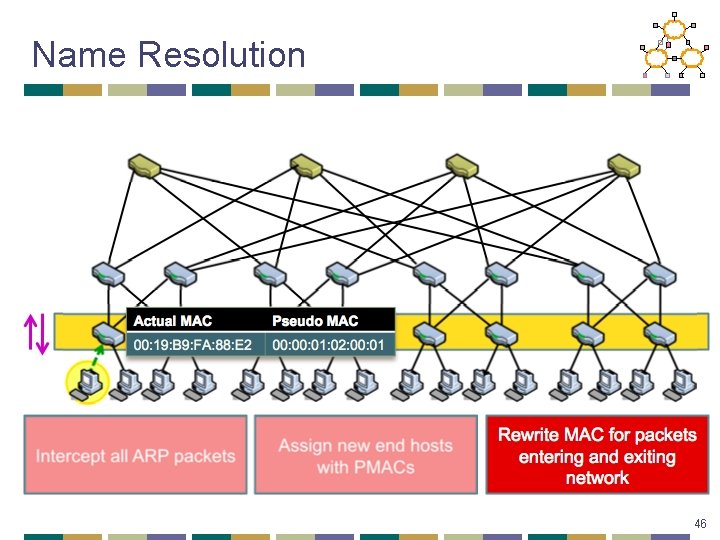 Name Resolution

| Actual MAC | Pseudo MAC |
|---|---|
| 00:19:B9:FA:88:E2 | 00:00:01:02:00:01 |

Intercept all ARP packets

Assign new end hosts with PMACs

Rewrite MAC for packets entering and exiting network

46